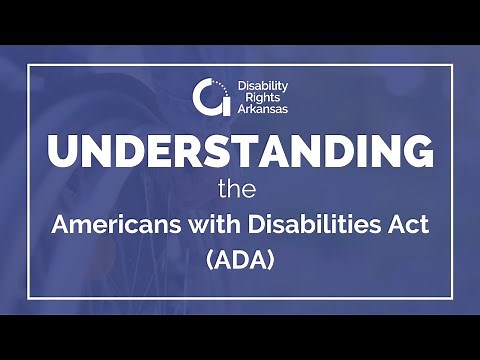 Disability Rights Arkansas

UNDERSTANDING
the
Americans with Disabilities Act
(ADA)